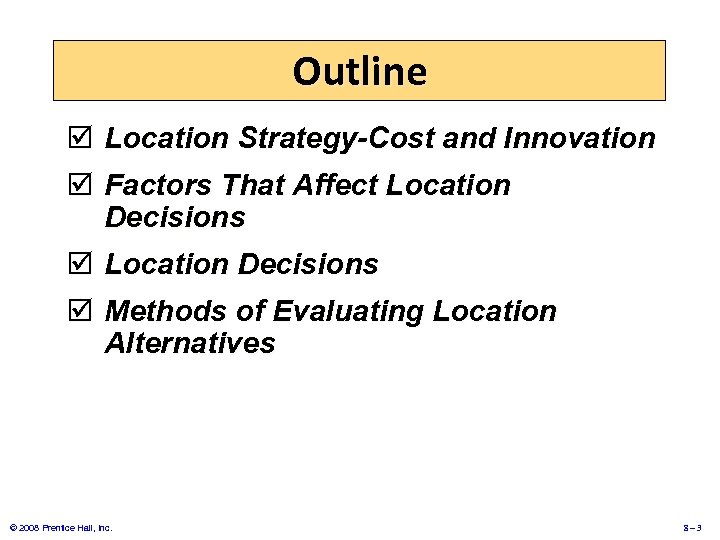 Outline

☑ Location Strategy-Cost and Innovation

☑ Factors That Affect Location Decisions

☑ Location Decisions

☑ Methods of Evaluating Location Alternatives

© 2008 Prentice Hall, Inc.

8 – 3